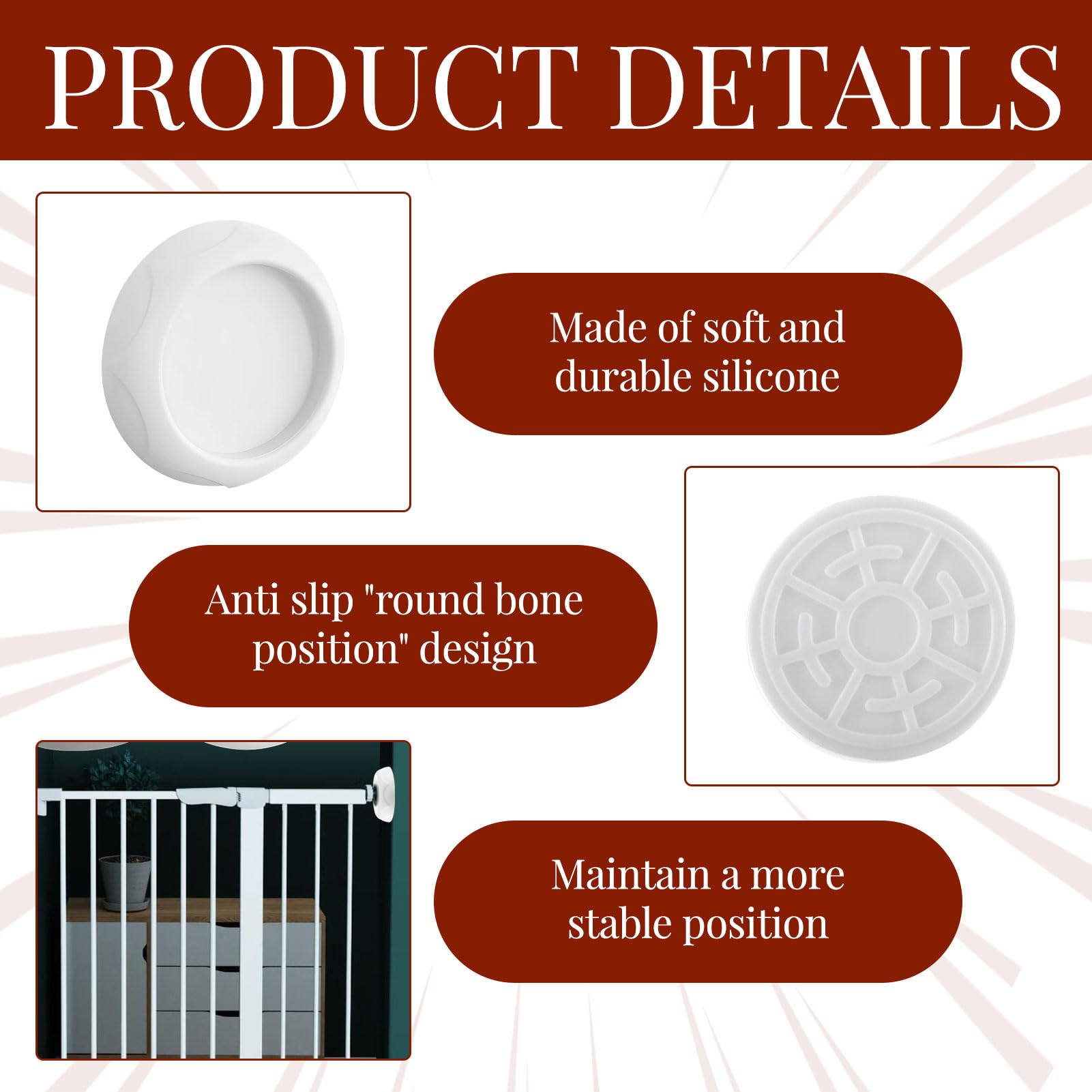 PRODUCT DETAILS

Made of soft and durable silicone

Anti slip "round bone position" design

Maintain a more stable position